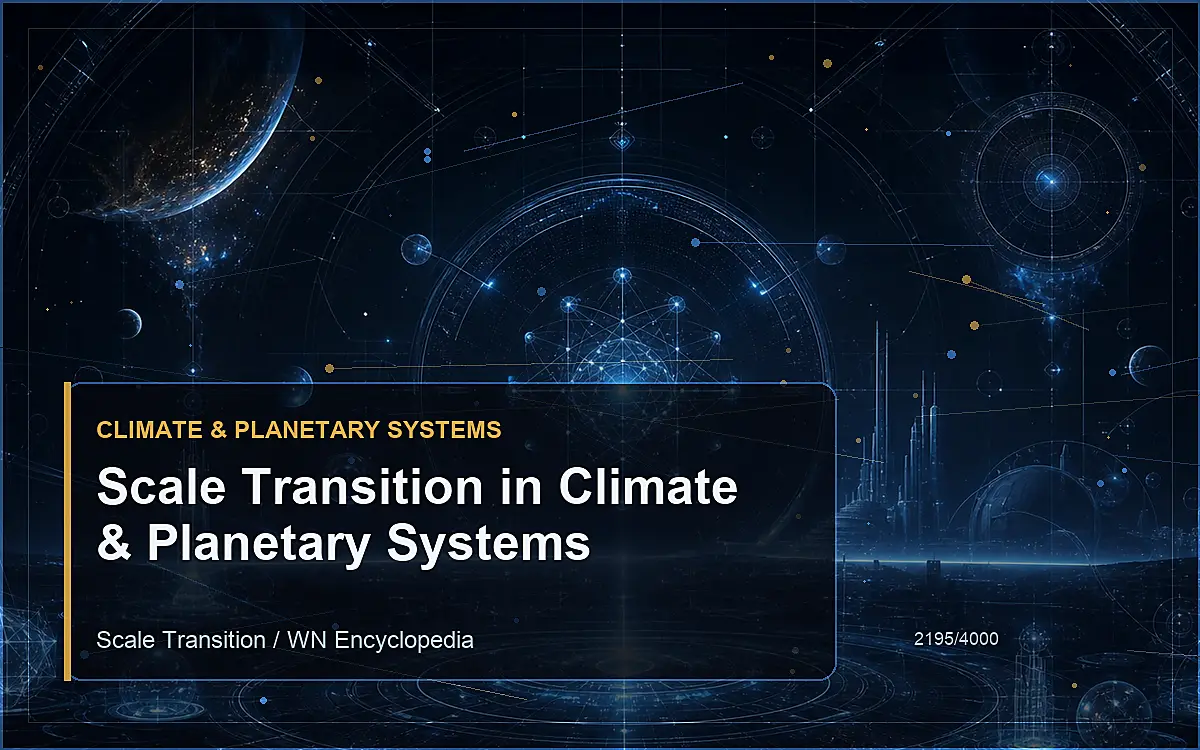 CLIMATE & PLANETARY SYSTEMS

Scale Transition in Climate & Planetary Systems

Scale Transition / WN Encyclopedia

2195/4000